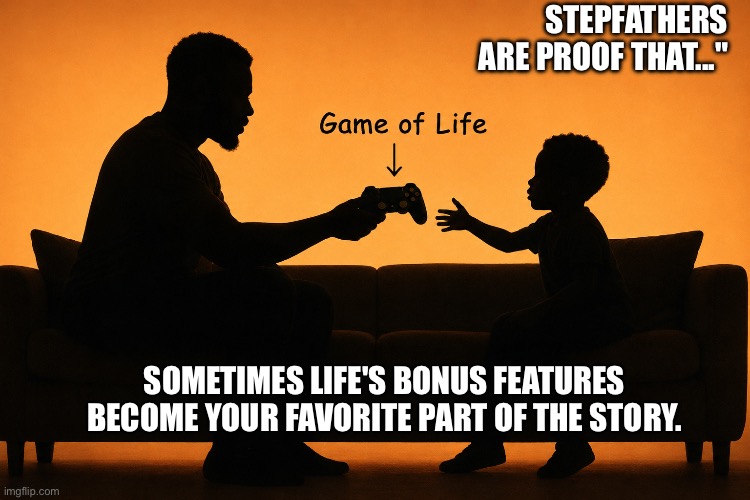 STEPFATHERS ARE PROOF THAT..."

Game of Life
↓

SOMETIMES LIFE'S BONUS FEATURES BECOME YOUR FAVORITE PART OF THE STORY.

imgflip.com